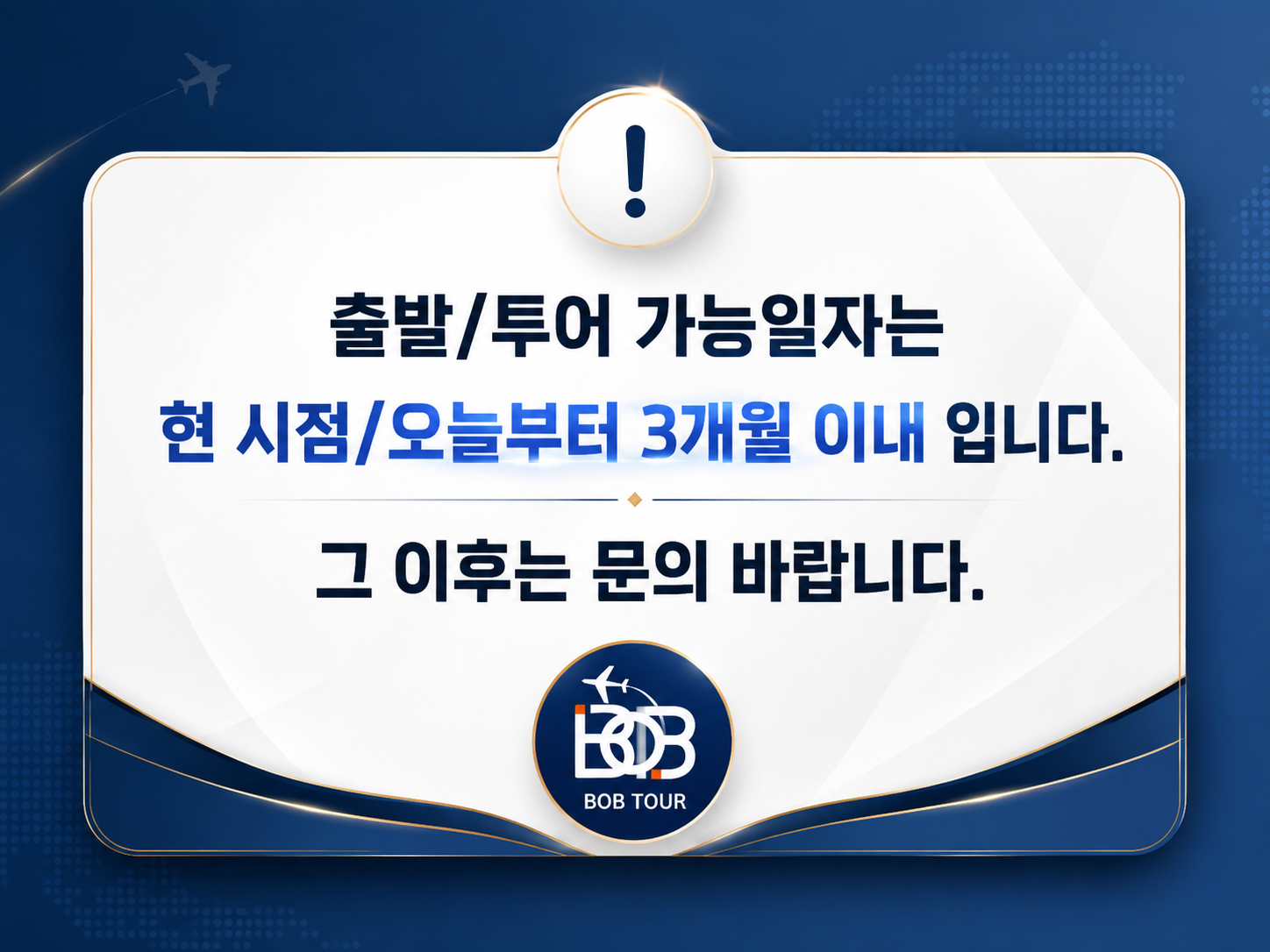 !

출발/투어 가능일자는
현 시점/오늘부터 3개월 이내 입니다.

그 이후는 문의 바랍니다.

BOB
BOB TOUR